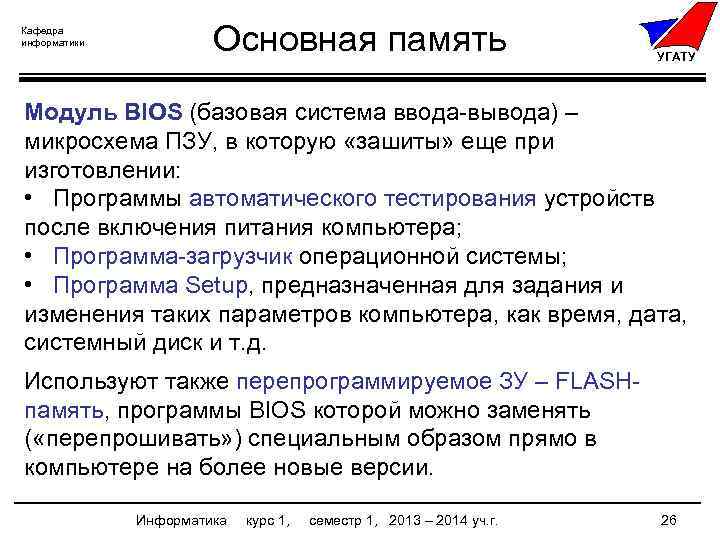 Кафедра информатики

Основная память

УГАТУ

Модуль BIOS (базовая система ввода-вывода) – микросхема ПЗУ, в которую «зашиты» еще при изготовлении:
• Программы автоматического тестирования устройств после включения питания компьютера;
• Программа-загрузчик операционной системы;
• Программа Setup, предназначенная для задания и изменения таких параметров компьютера, как время, дата, системный диск и т.д.

Используют также перепрограммируемое ЗУ – FLASH-память, программы BIOS которой можно заменять («перепрошивать») специальным образом прямо в компьютере на более новые версии.

Информатика курс 1, семестр 1, 2013 – 2014 уч.г. 26